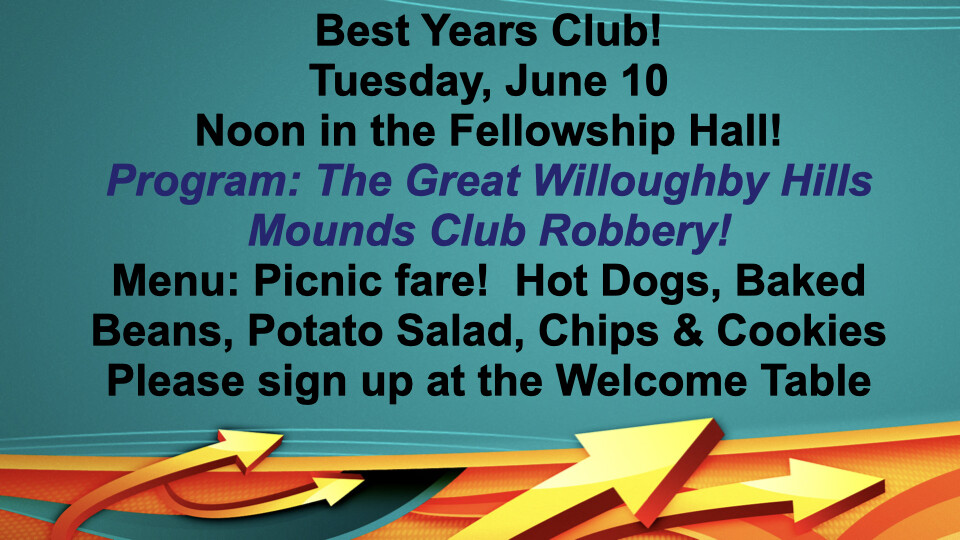 Best Years Club!
Tuesday, June 10
Noon in the Fellowship Hall!
Program: The Great Willoughby Hills Mounds Club Robbery!
Menu: Picnic fare!  Hot Dogs, Baked Beans, Potato Salad, Chips & Cookies
Please sign up at the Welcome Table